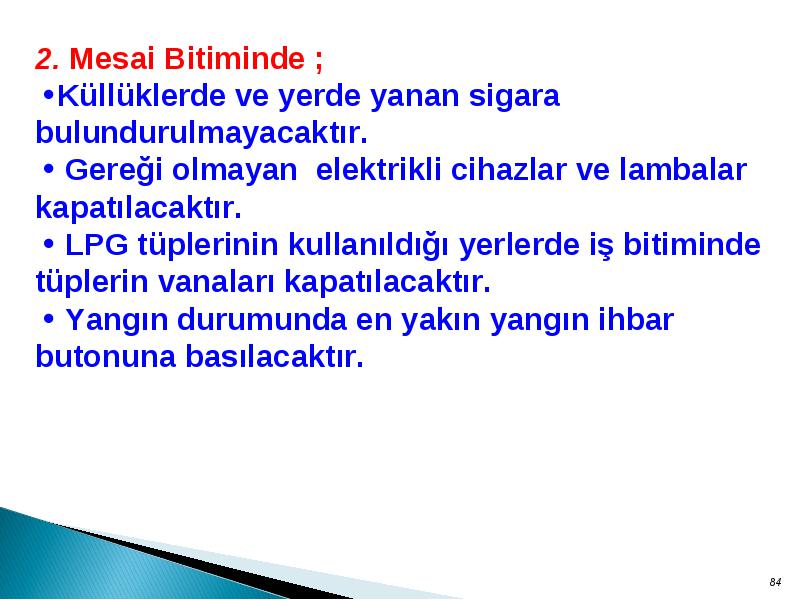 2. Mesai Bitiminde ;

•Küllüklerde ve yerde yanan sigara bulundurulmayacaktır.

• Gereği olmayan  elektrikli cihazlar ve lambalar kapatılacaktır.

• LPG tüplerinin kullanıldığı yerlerde iş bitiminde tüplerin vanaları kapatılacaktır.

• Yangın durumunda en yakın yangın ihbar butonuna basılacaktır.

84